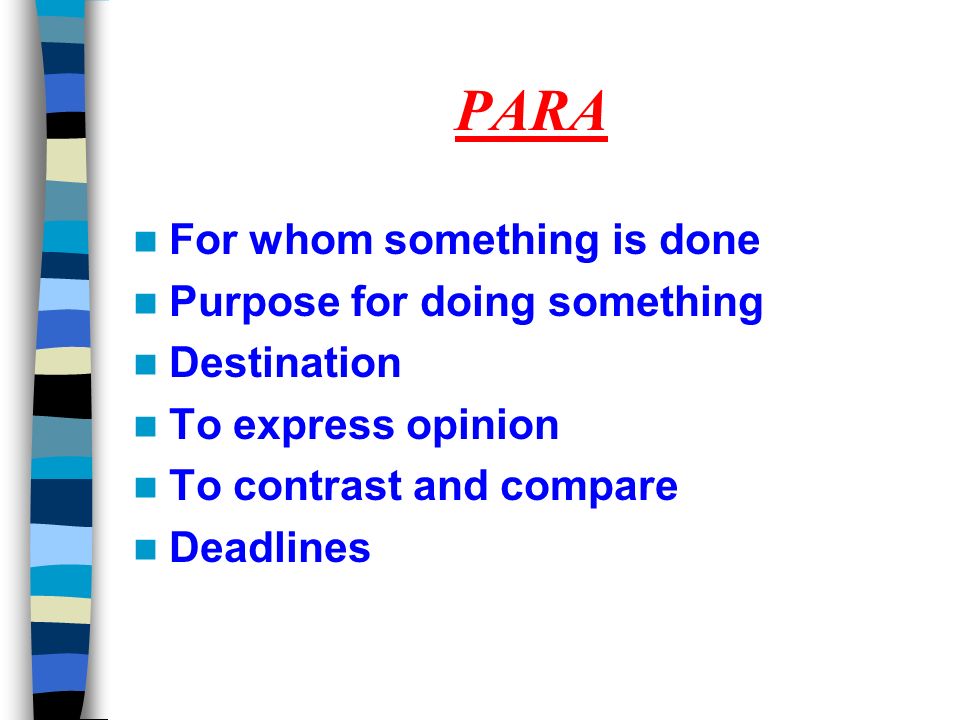 PARA

- For whom something is done
- Purpose for doing something
- Destination
- To express opinion
- To contrast and compare
- Deadlines